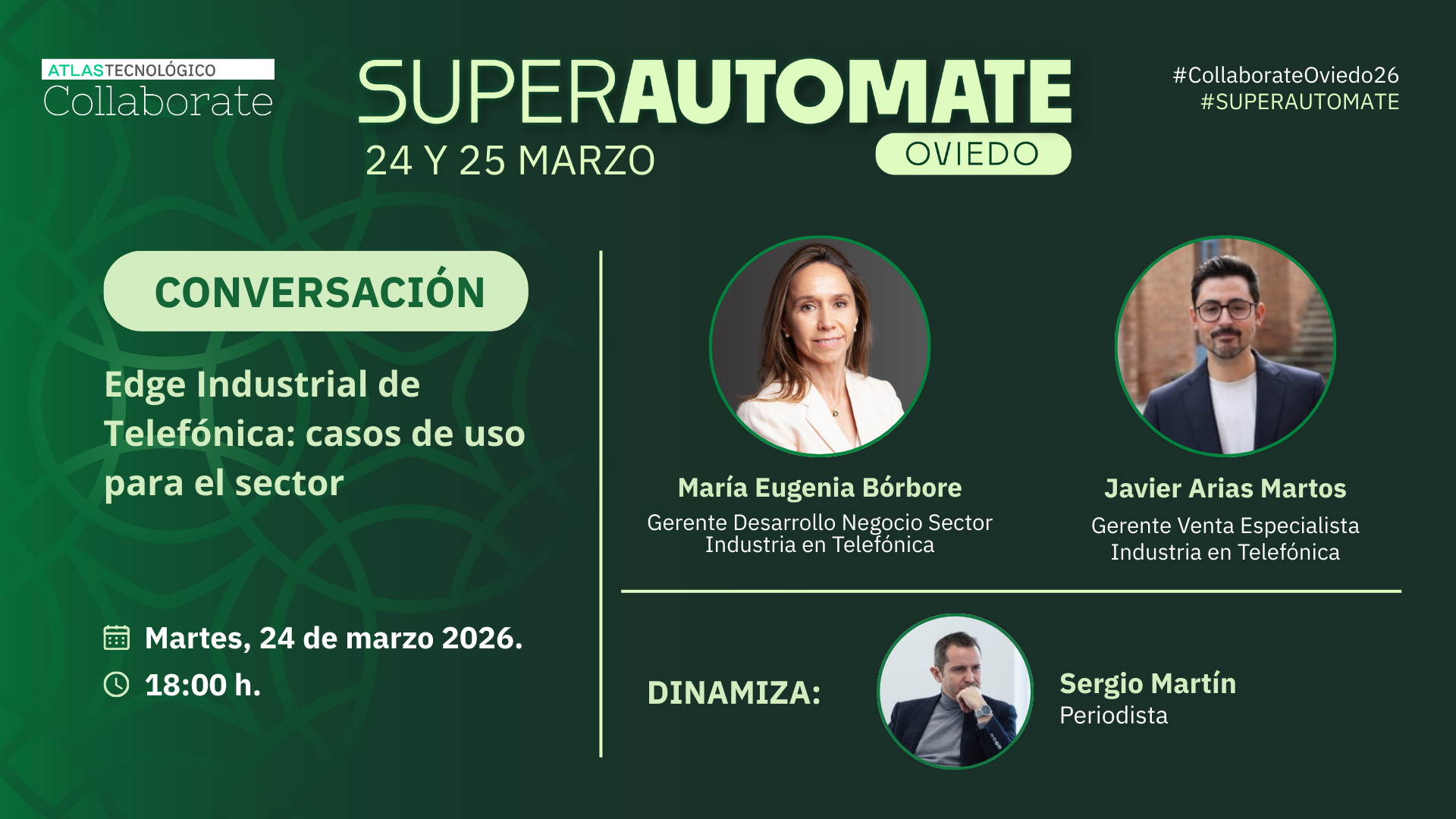 ATLASTECNOLÓGICO
Collaborate

SUPERAUTOMATE
24 Y 25 MARZO
OVIEDO

#CollaborateOviedo26
#SUPERAUTOMATE

CONVERSACIÓN

Edge Industrial de Telefónica: casos de uso para el sector

Martes, 24 de marzo 2026.
18:00 h.

María Eugenia Bórbore
Gerente Desarrollo Negocio Sector Industria en Telefónica

Javier Arias Martos
Gerente Venta Especialista Industria en Telefónica

DINAMIZA:

Sergio Martín
Periodista